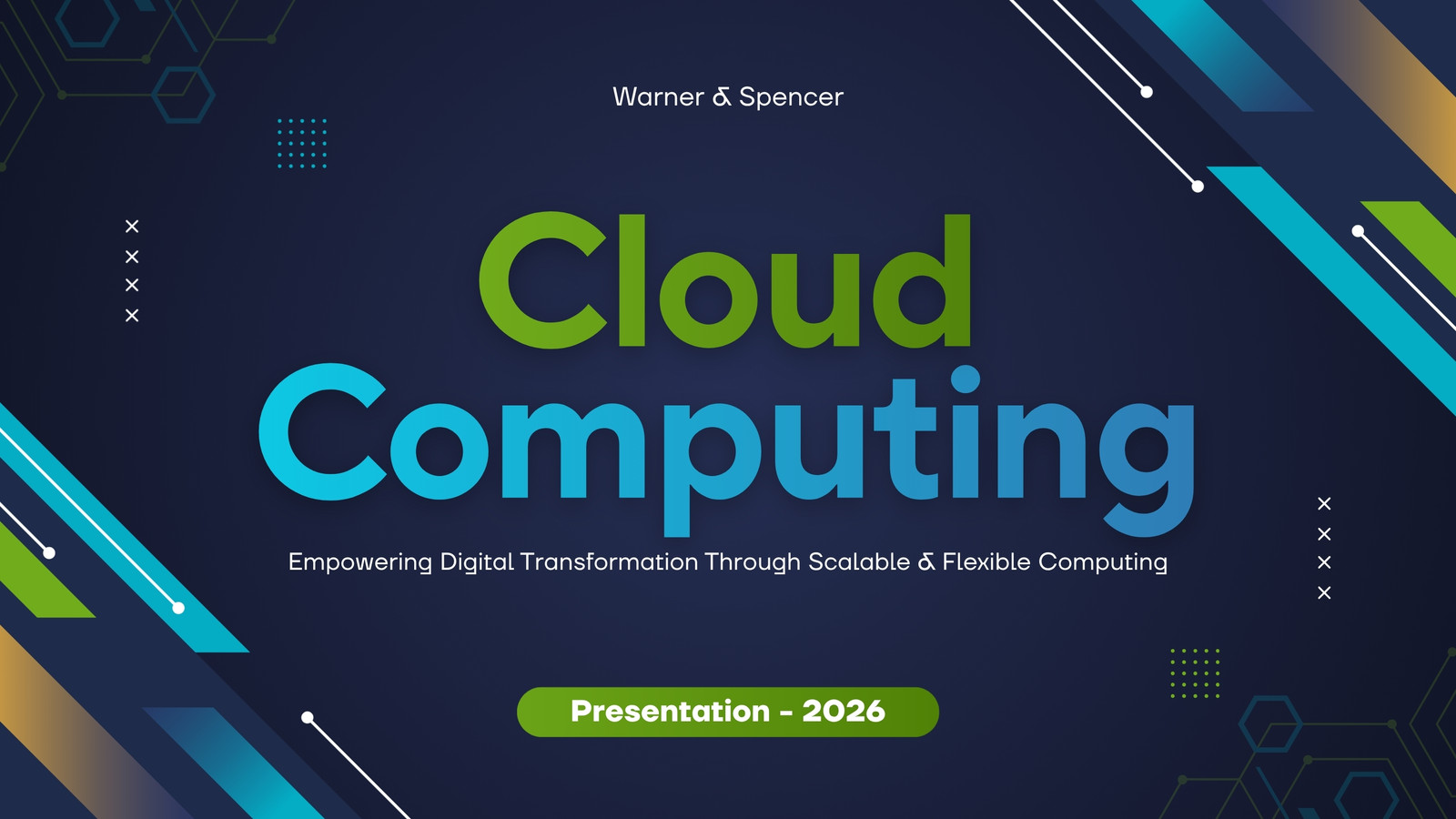 Warner & Spencer

Cloud Computing

Empowering Digital Transformation Through Scalable & Flexible Computing

Presentation - 2026